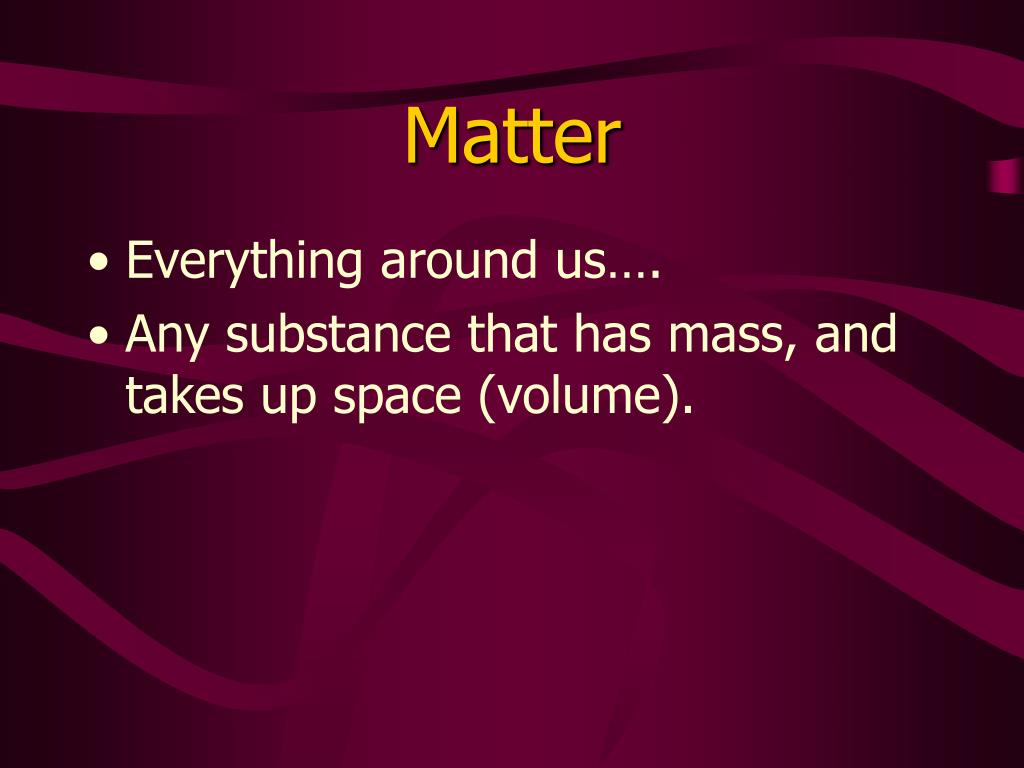 Matter

• Everything around us….
• Any substance that has mass, and takes up space (volume).